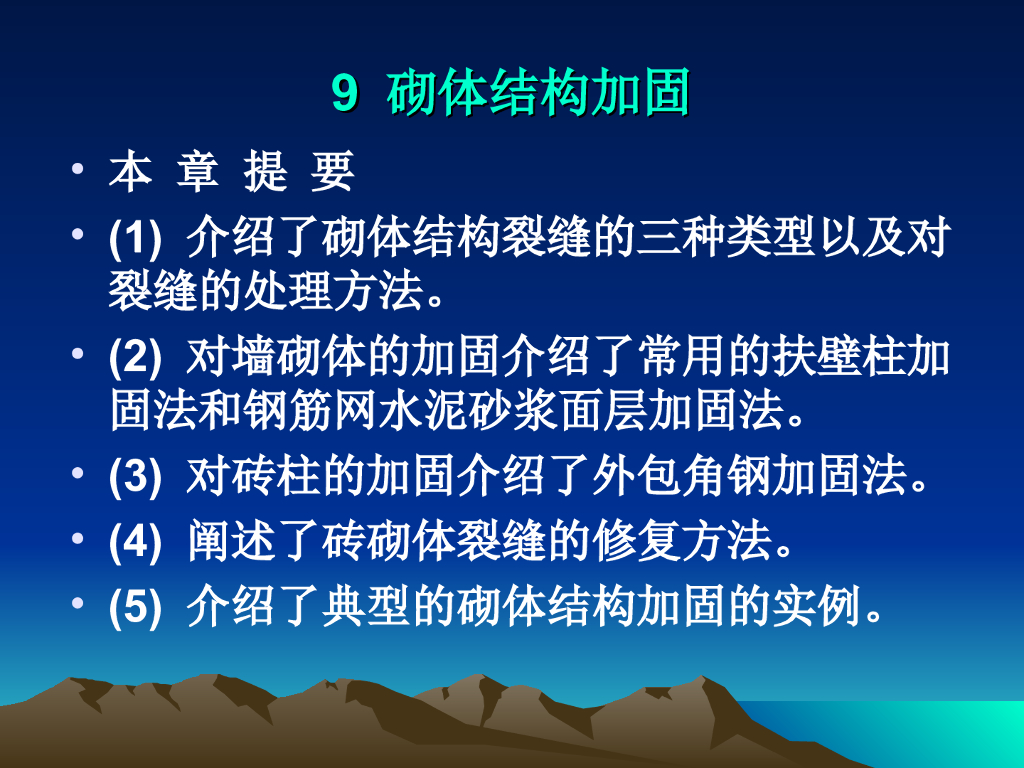 9 砌体结构加固

• 本 章 提 要

• (1) 介绍了砌体结构裂缝的三种类型以及对裂缝的处理方法。

• (2) 对墙砌体的加固介绍了常用的扶壁柱加固法和钢筋网水泥砂浆面层加固法。

• (3) 对砖柱的加固介绍了外包角钢加固法。

• (4) 阐述了砖砌体裂缝的修复方法。

• (5) 介绍了典型的砌体结构加固的实例。